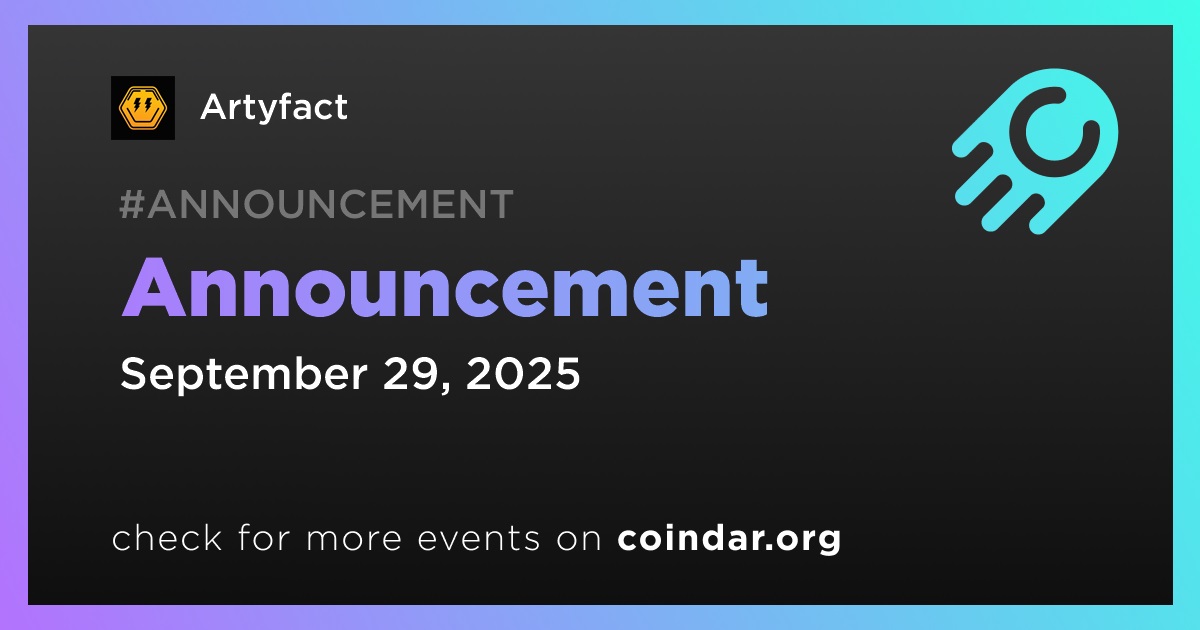 Artyfact

#ANNOUNCEMENT

Announcement

September 29, 2025

check for more events on coindar.org